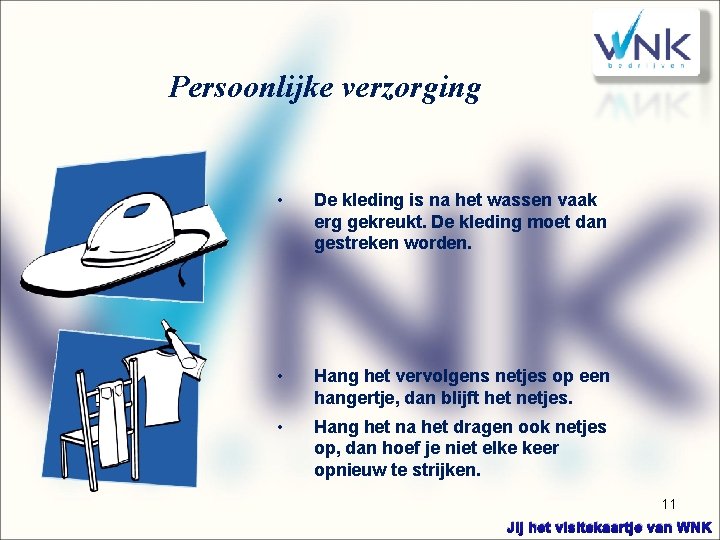 WNK
bedrijven

Persoonlijke verzorging

• De kleding is na het wassen vaak erg gekreukt. De kleding moet dan gestreken worden.

• Hang het vervolgens netjes op een hangertje, dan blijft het netjes.

• Hang het na het dragen ook netjes op, dan hoef je niet elke keer opnieuw te strijken.

11

Jij het visitekaartje van WNK